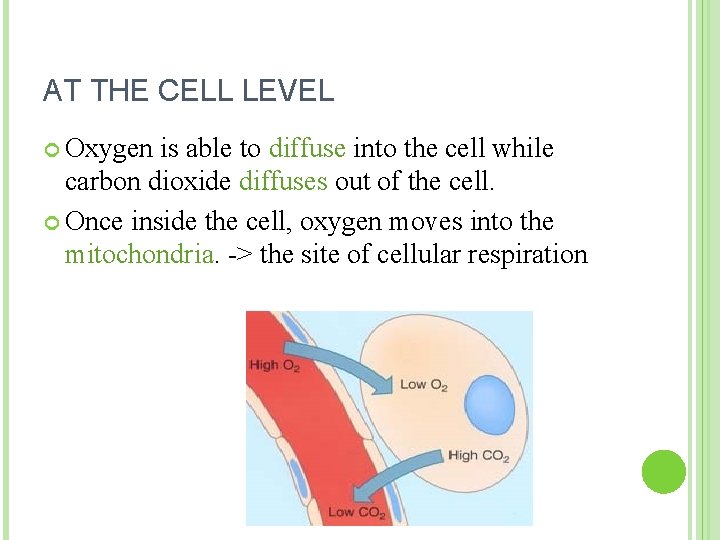 AT THE CELL LEVEL

Oxygen is able to diffuse into the cell while carbon dioxide diffuses out of the cell.

Once inside the cell, oxygen moves into the mitochondria. -> the site of cellular respiration

High $O_2$

Low $O_2$

High $CO_2$

Low $CO_2$